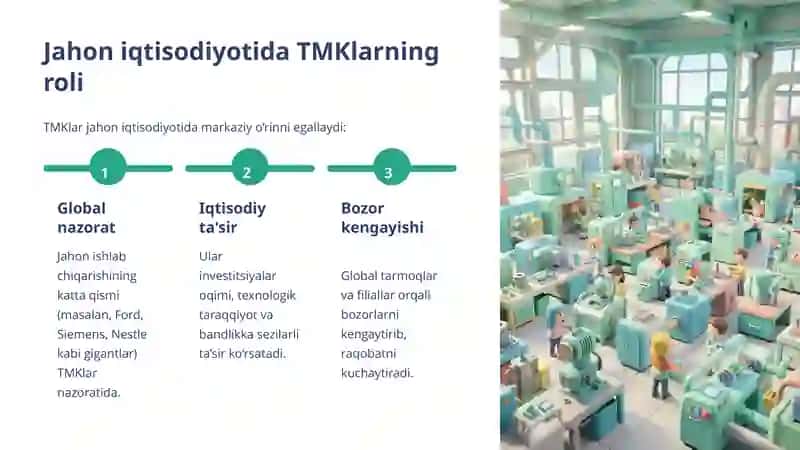 Jahon iqtisodiyotida TMKlarning roli

TMKlar jahon iqtisodiyotida markaziy o'rinni egallaydi:

1

Global nazorat

Jahon ishlab chiqarishining katta qismi (masalan, Ford, Siemens, Nestle kabi gigantlar) TMKlar nazoratida.

2

Iqtisodiy ta'sir

Ular investitsiyalar oqimi, texnologik taraqqiyot va bandlikka sezilarli ta'sir ko'rsatadi.

3

Bozor kengayishi

Global tarmoqlar va filiallar orqali bozorlarni kengaytirib, raqobatni kuchaytiradi.